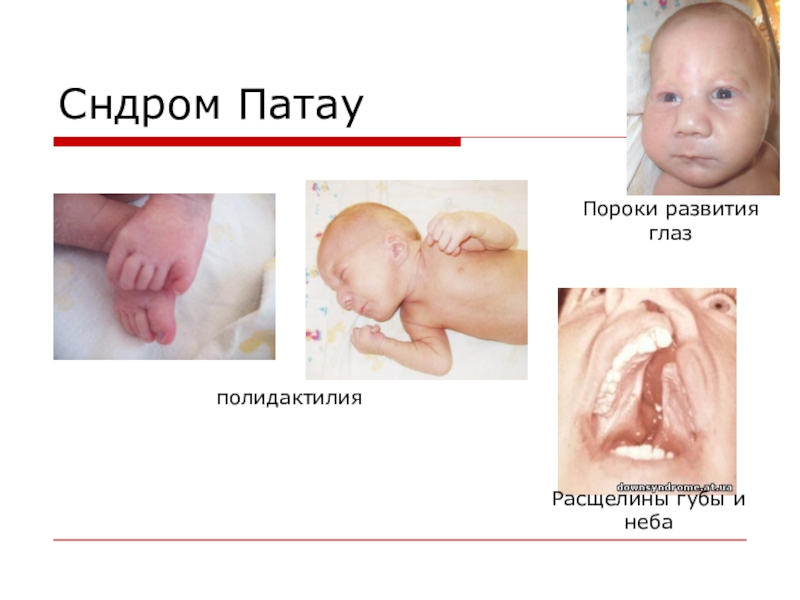 Сндром Патау

Пороки развития глаз

полидактилия

downsyndrome.at.ua

Расщелины губы и неба